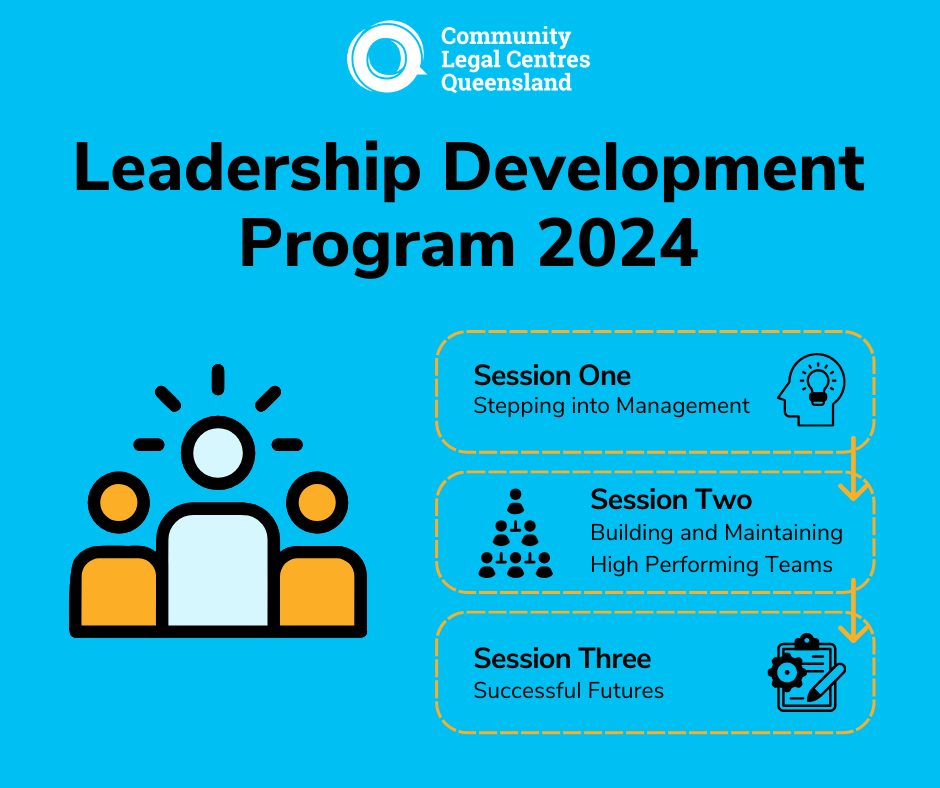 Community Legal Centres Queensland

Leadership Development Program 2024

Session One
Stepping into Management

Session Two
Building and Maintaining High Performing Teams

Session Three
Successful Futures